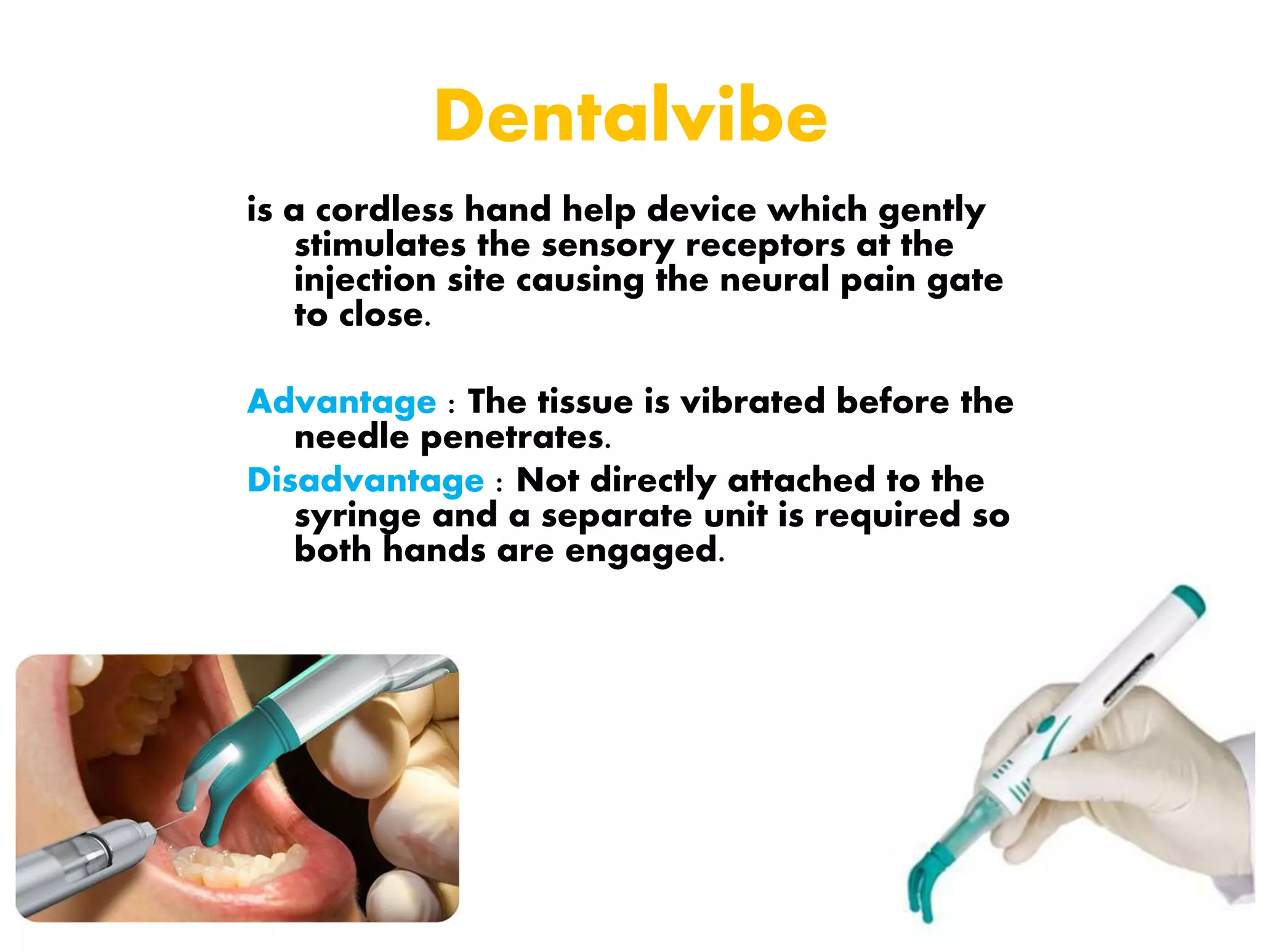 Dentalvibe

is a cordless hand help device which gently stimulates the sensory receptors at the injection site causing the neural pain gate to close.

Advantage : The tissue is vibrated before the needle penetrates.

Disadvantage : Not directly attached to the syringe and a separate unit is required so both hands are engaged.